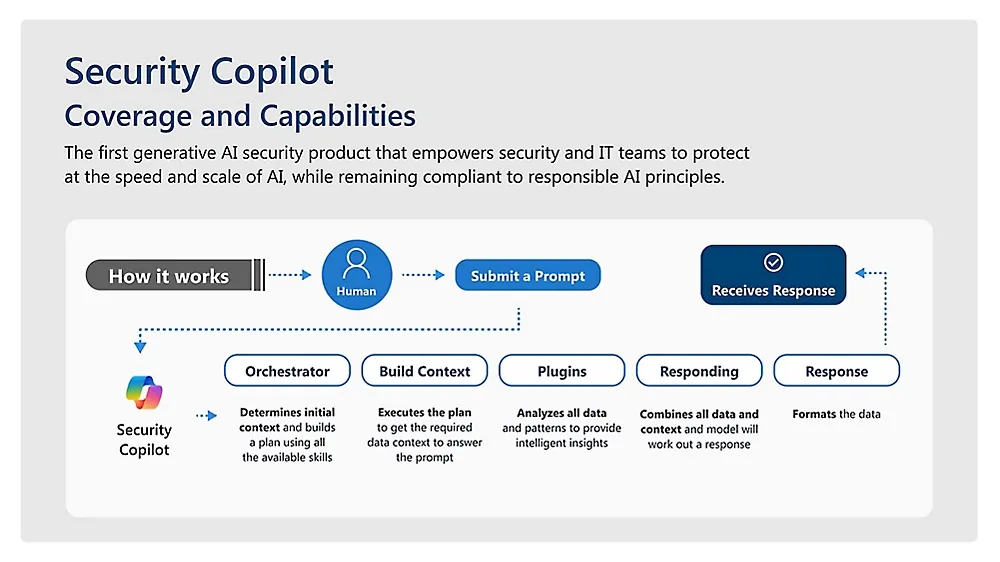 Security Copilot
Coverage and Capabilities

The first generative AI security product that empowers security and IT teams to protect at the speed and scale of AI, while remaining compliant to responsible AI principles.

How it works

Human

Submit a Prompt

Receives Response

Security Copilot

Orchestrator
Determines initial context and builds a plan using all the available skills

Build Context
Executes the plan to get the required data context to answer the prompt

Plugins
Analyzes all data and patterns to provide intelligent insights

Responding
Combines all data and context and model will work out a response

Response
Formats the data